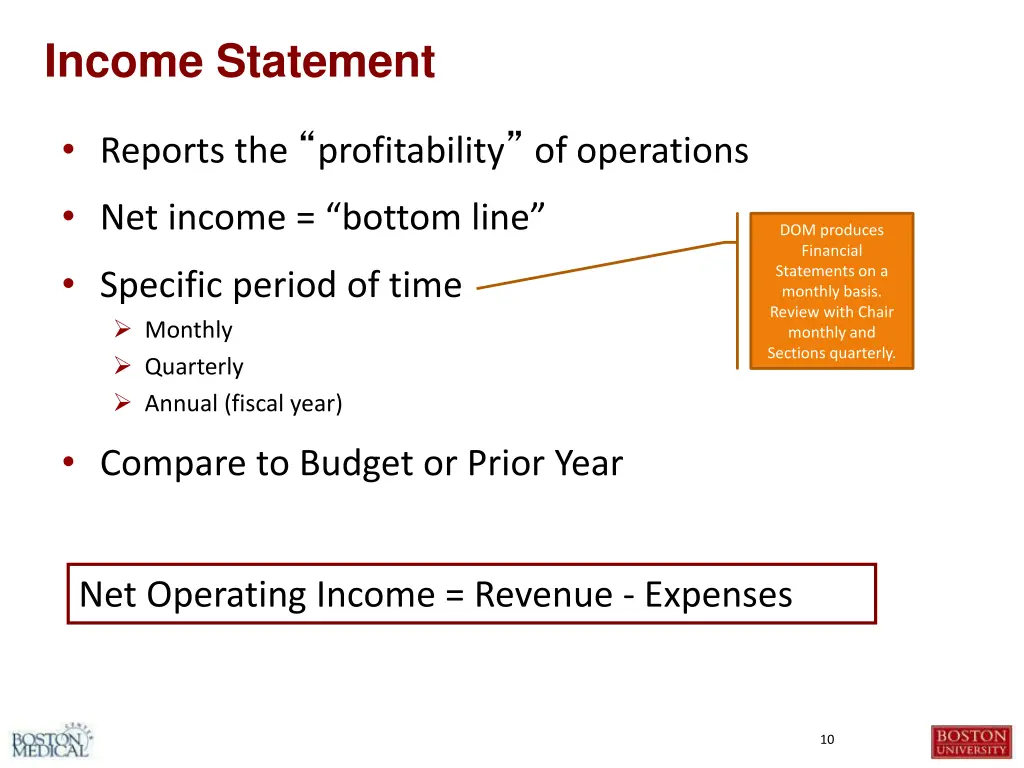 Income Statement

• Reports the “profitability” of operations

• Net income = “bottom line”

• Specific period of time
  ➢ Monthly
  ➢ Quarterly
  ➢ Annual (fiscal year)

DOM produces Financial Statements on a monthly basis. Review with Chair monthly and Sections quarterly.

• Compare to Budget or Prior Year

Net Operating Income = Revenue - Expenses

BOSTON MEDICAL

10

BOSTON UNIVERSITY